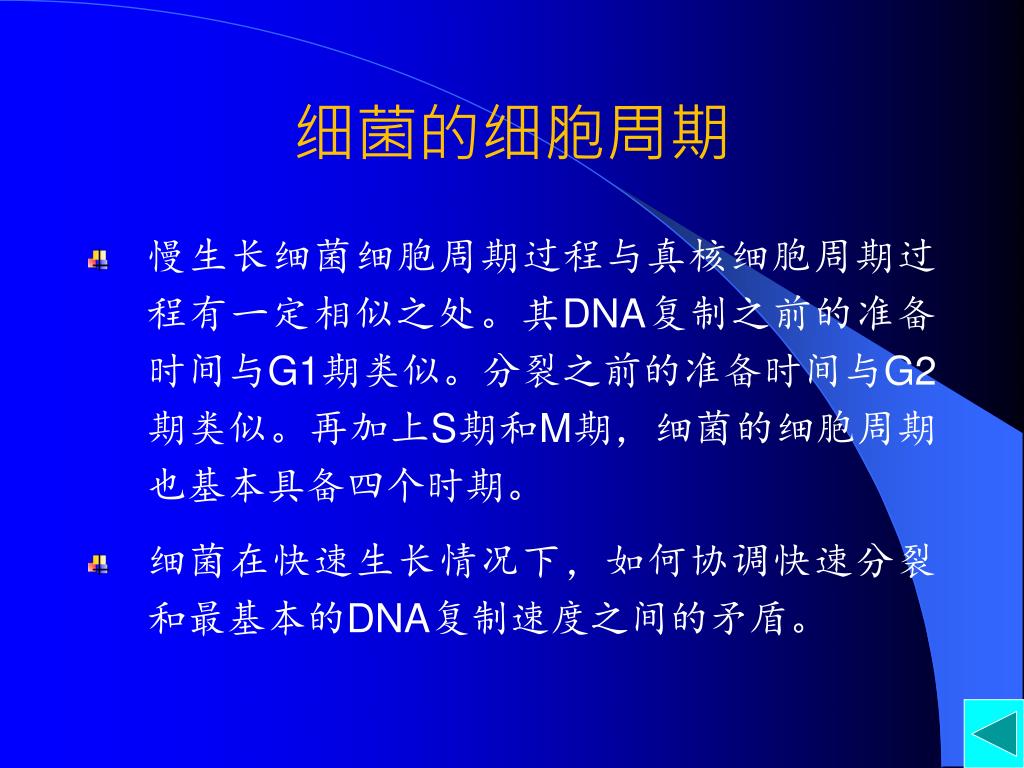 细菌的细胞周期

慢生长细菌细胞周期过程与真核细胞周期过程有一定相似之处。其DNA复制之前的准备时间与G1期类似。分裂之前的准备时间与G2期类似。再加上S期和M期，细菌的细胞周期也基本具备四个时期。

细菌在快速生长情况下，如何协调快速分裂和最基本的DNA复制速度之间的矛盾。